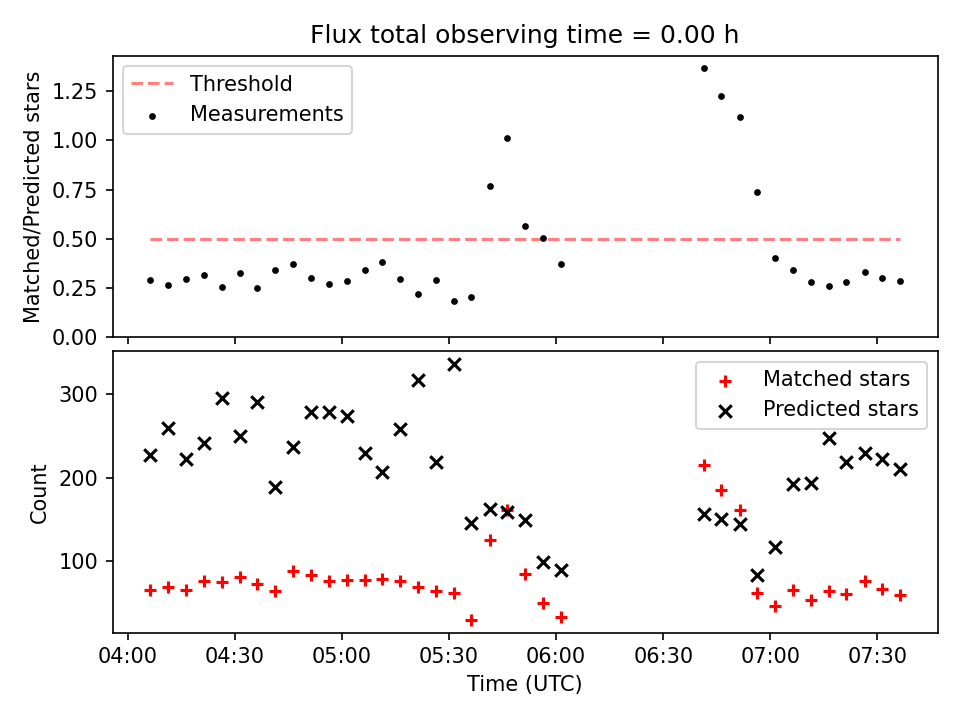 Flux total observing time = 0.00 h

Threshold
Measurements

Matched/Predicted stars

1.25
1.00
0.75
0.50
0.25
0.00

Matched stars
Predicted stars

Count

300
200
100

04:00 04:30 05:00 05:30 06:00 06:30 07:00 07:30

Time (UTC)